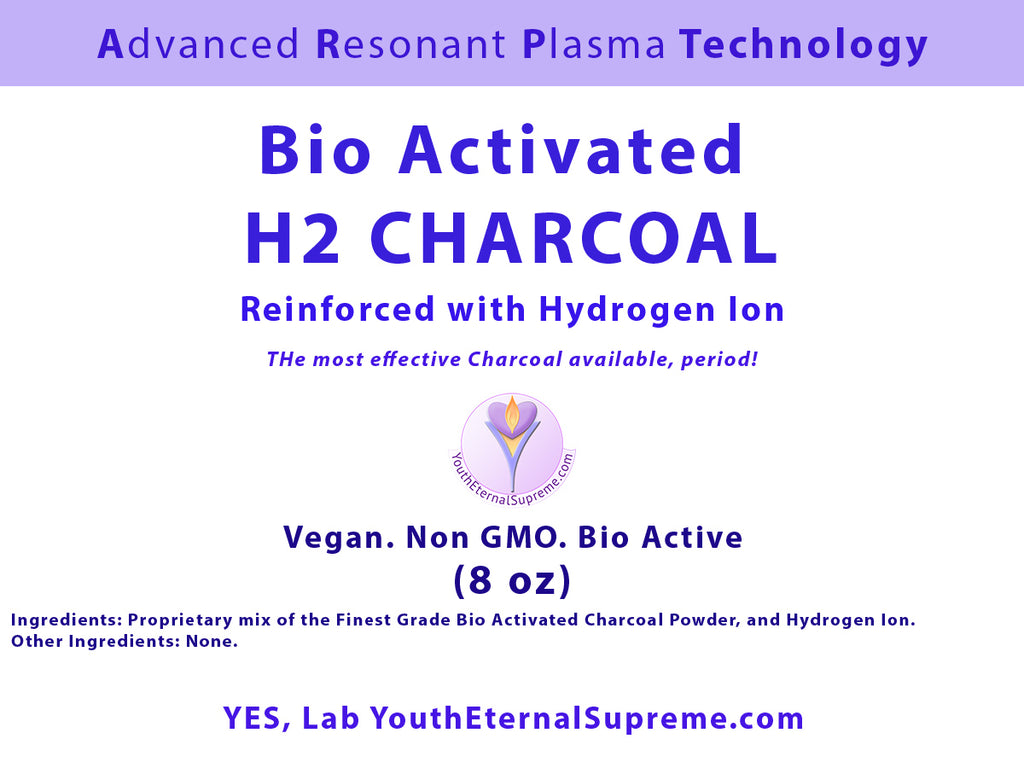 Advanced Resonant Plasma Technology

Bio Activated
H2 CHARCOAL

Reinforced with Hydrogen Ion

THe most effective Charcoal available, period!

YouthEternalSupreme.com

Vegan. Non GMO. Bio Active
(8 oz)

Ingredients: Proprietary mix of the Finest Grade Bio Activated Charcoal Powder, and Hydrogen Ion.
Other Ingredients: None.

YES, Lab YouthEternalSupreme.com